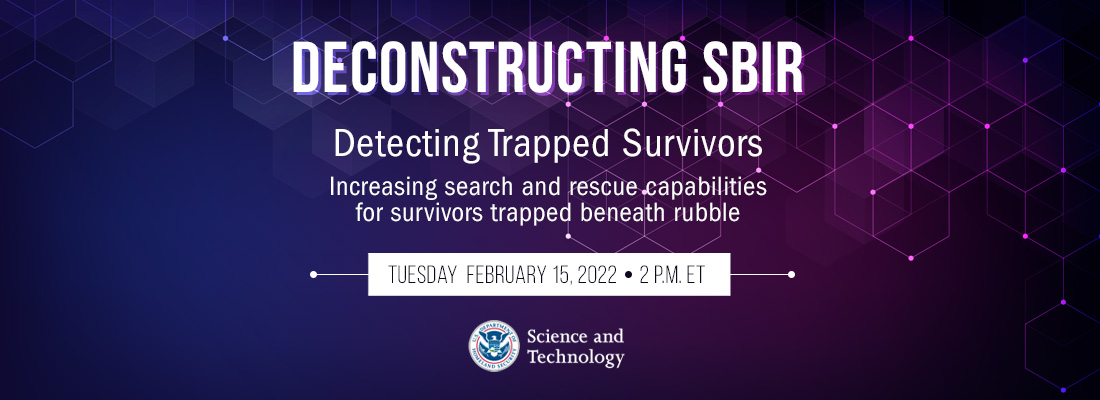 DECONSTRUCTING SBIR

Detecting Trapped Survivors

Increasing search and rescue capabilities for survivors trapped beneath rubble

TUESDAY FEBRUARY 15, 2022 • 2 P.M. ET

U.S. DEPARTMENT OF HOMELAND SECURITY

Science and Technology